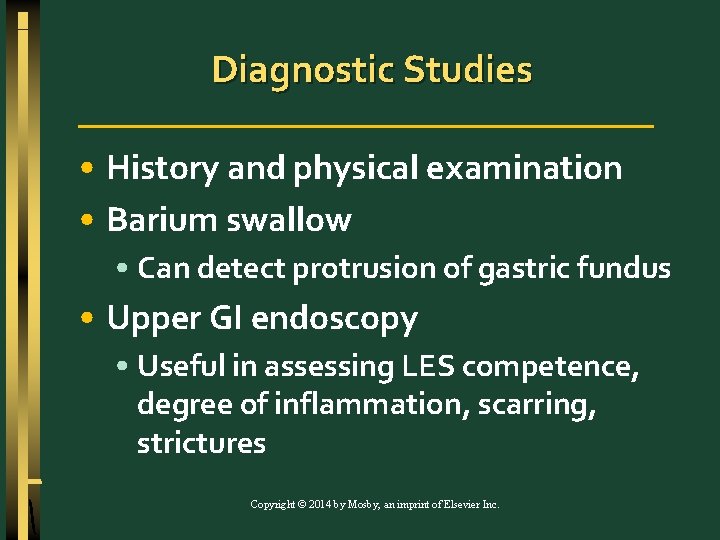 Diagnostic Studies

• History and physical examination
• Barium swallow
• Can detect protrusion of gastric fundus
• Upper GI endoscopy
• Useful in assessing LES competence, degree of inflammation, scarring, strictures

Copyright © 2014 by Mosby, an imprint of Elsevier Inc.